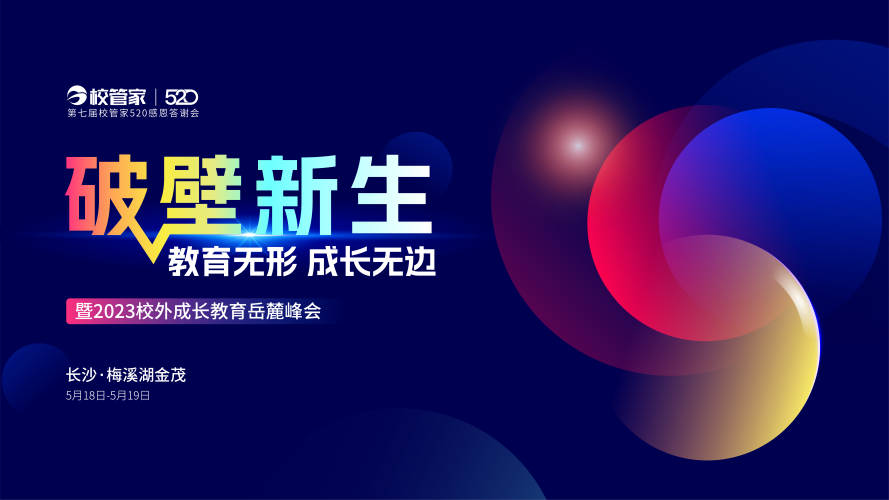 校管家 | 520
第七届校管家520感恩答谢会

破壁新生
教育无形 成长无边

暨2023校外成长教育岳麓峰会

长沙·梅溪湖金茂
5月18日-5月19日